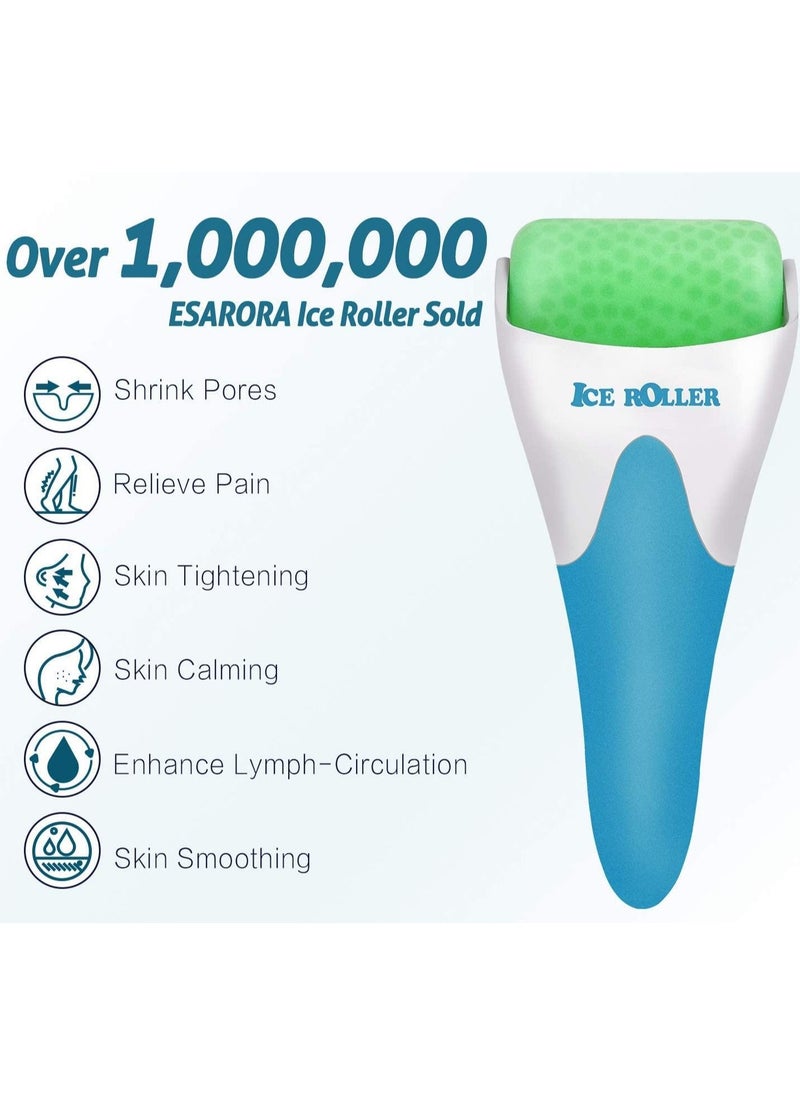 Over 1,000,000
ESARORA Ice Roller Sold

Shrink Pores

Relieve Pain

Skin Tightening

Skin Calming

Enhance Lymph-Circulation

Skin Smoothing

ICE ROLLER